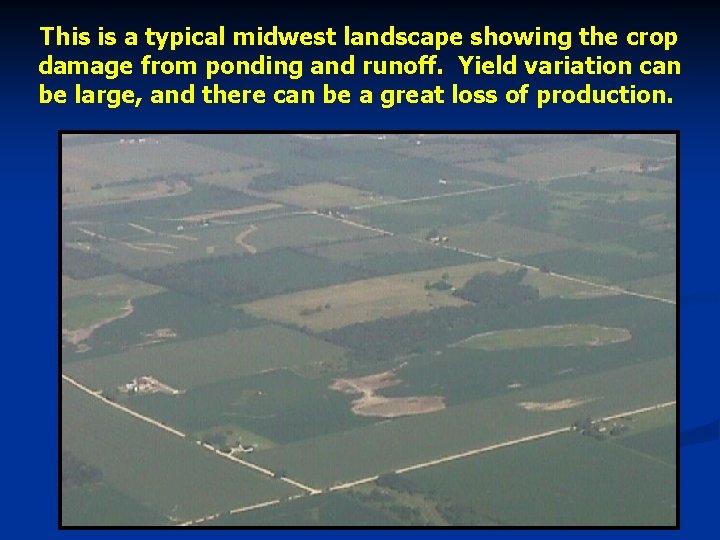 This is a typical midwest landscape showing the crop damage from ponding and runoff.  Yield variation can be large, and there can be a great loss of production.